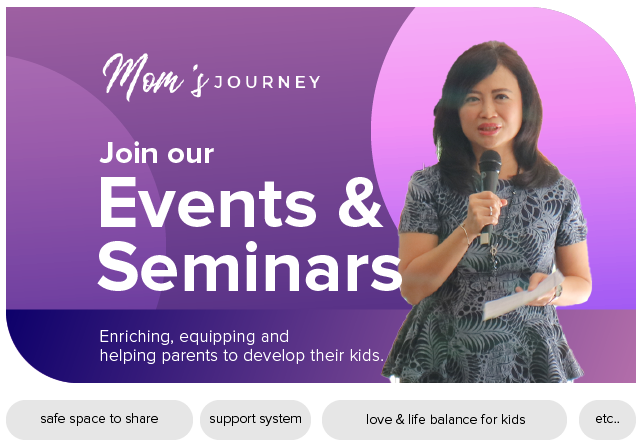 Mom's JOURNEY

Join our
Events &
Seminars

Enriching, equipping and helping parents to develop their kids.

safe space to share

support system

love & life balance for kids

etc..